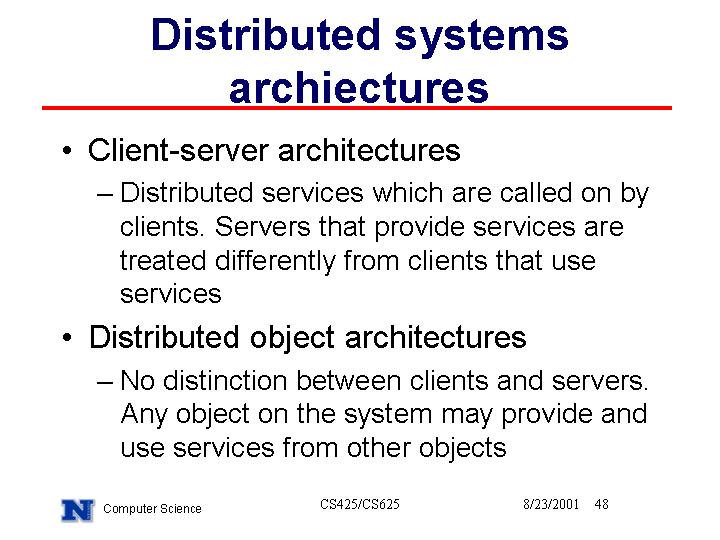 Distributed systems archiectures

• Client-server architectures

– Distributed services which are called on by clients. Servers that provide services are treated differently from clients that use services

• Distributed object architectures

– No distinction between clients and servers. Any object on the system may provide and use services from other objects

N Computer Science

CS425/CS625

8/23/2001 48